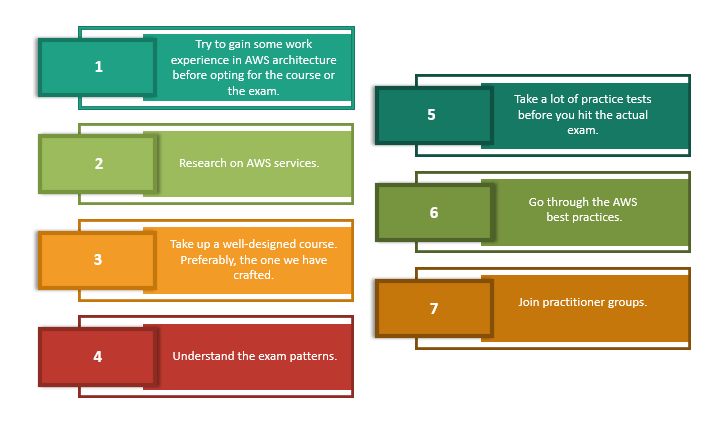 1

Try to gain some work experience in AWS architecture before opting for the course or the exam.

2

Research on AWS services.

3

Take up a well-designed course. Preferably, the one we have crafted.

4

Understand the exam patterns.

5

Take a lot of practice tests before you hit the actual exam.

6

Go through the AWS best practices.

7

Join practitioner groups.